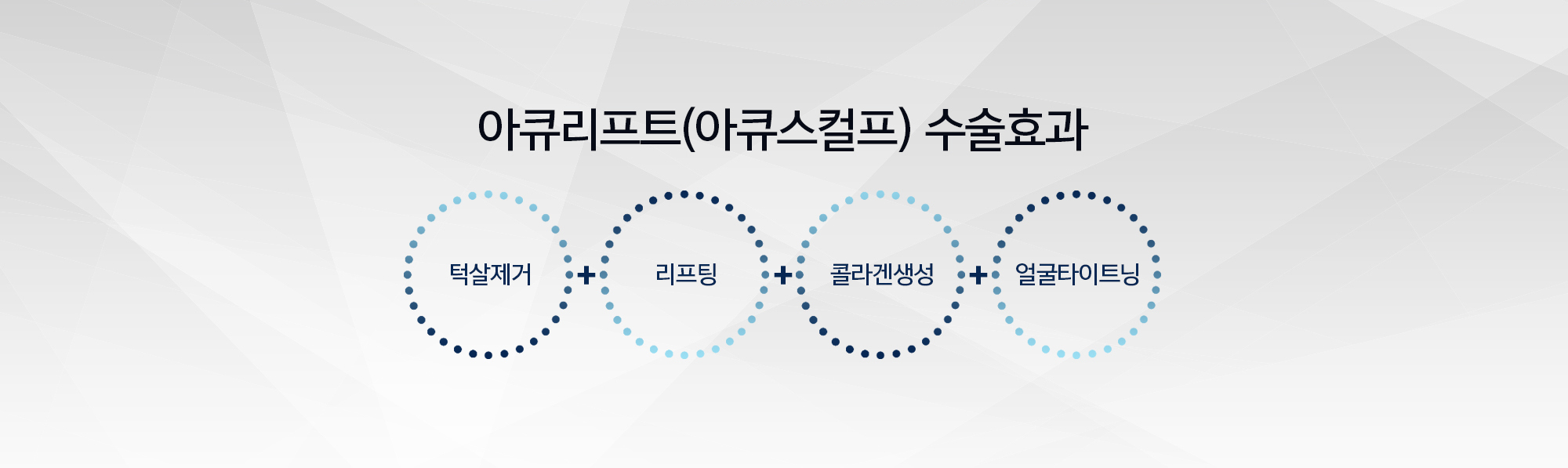 아큐리프트(아큐스컬프) 수술효과

턱살제거 + 리프팅 + 콜라겐생성 + 얼굴타이트닝